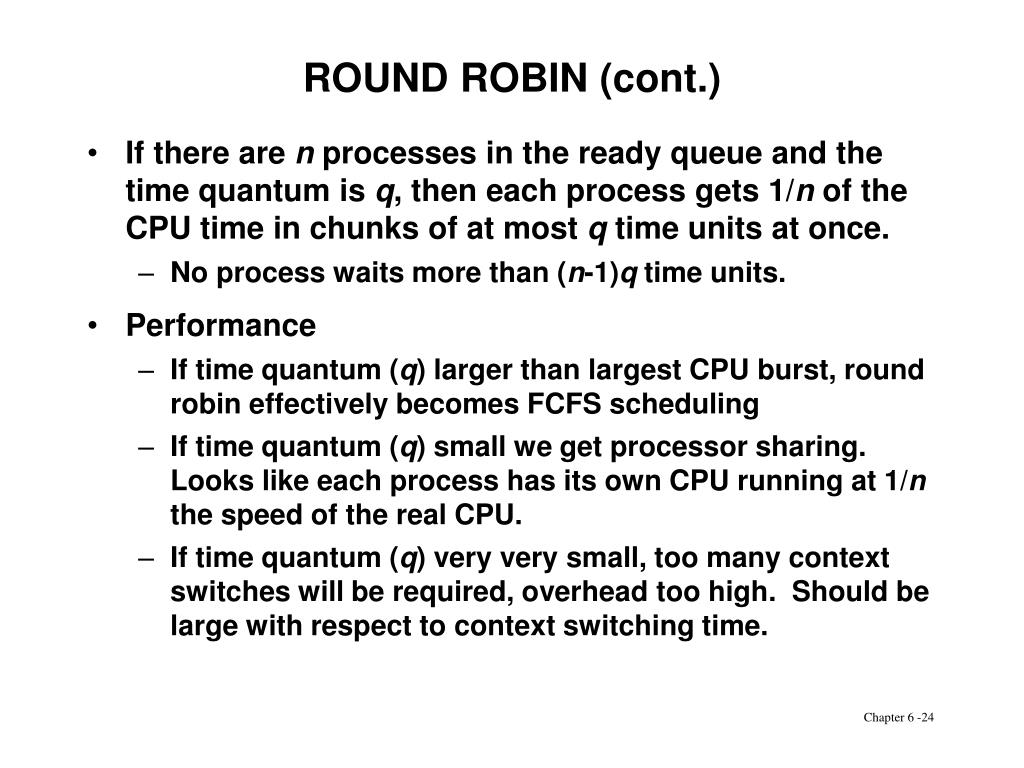 ROUND ROBIN (cont.)

• If there are $n$ processes in the ready queue and the time quantum is $q$, then each process gets $1/n$ of the CPU time in chunks of at most $q$ time units at once.

– No process waits more than $(n-1)q$ time units.

• Performance

– If time quantum ($q$) larger than largest CPU burst, round robin effectively becomes FCFS scheduling

– If time quantum ($q$) small we get processor sharing. Looks like each process has its own CPU running at $1/n$ the speed of the real CPU.

– If time quantum ($q$) very very small, too many context switches will be required, overhead too high. Should be large with respect to context switching time.

Chapter 6 -24